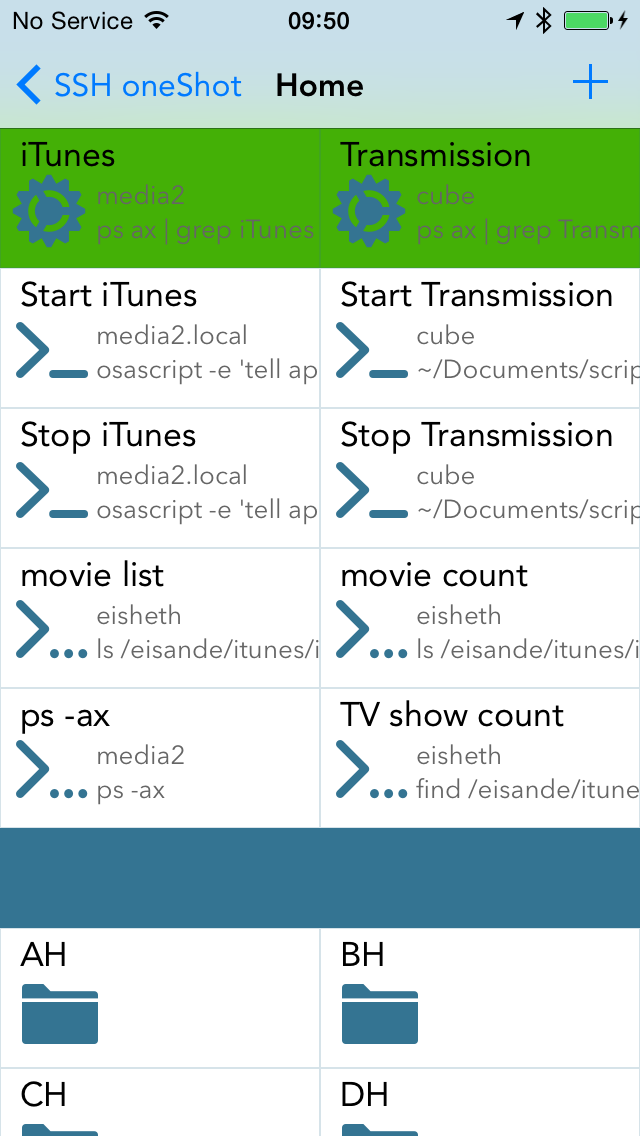 No Service 09:50

SSH oneShot Home +

iTunes
media2
ps ax | grep iTunes

Transmission
cube
ps ax | grep Transm

Start iTunes
media2.local
osascript -e 'tell ap

Start Transmission
cube
~/Documents/scrip

Stop iTunes
media2.local
osascript -e 'tell ap

Stop Transmission
cube
~/Documents/scrip

movie list
eisheth
ls /eisande/itunes/i

movie count
eisheth
ls /eisande/itunes/i

ps -ax
media2
ps -ax

TV show count
eisheth
find /eisande/itune

AH

BH

CH

DH